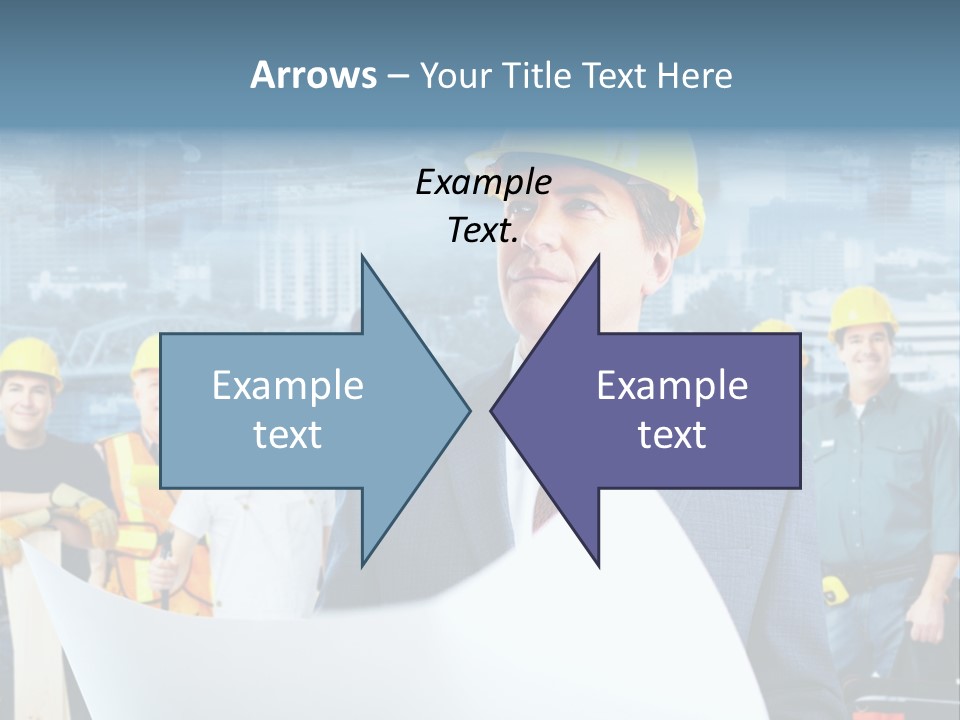 Arrows – Your Title Text Here

Example Text.

Example text

Example text